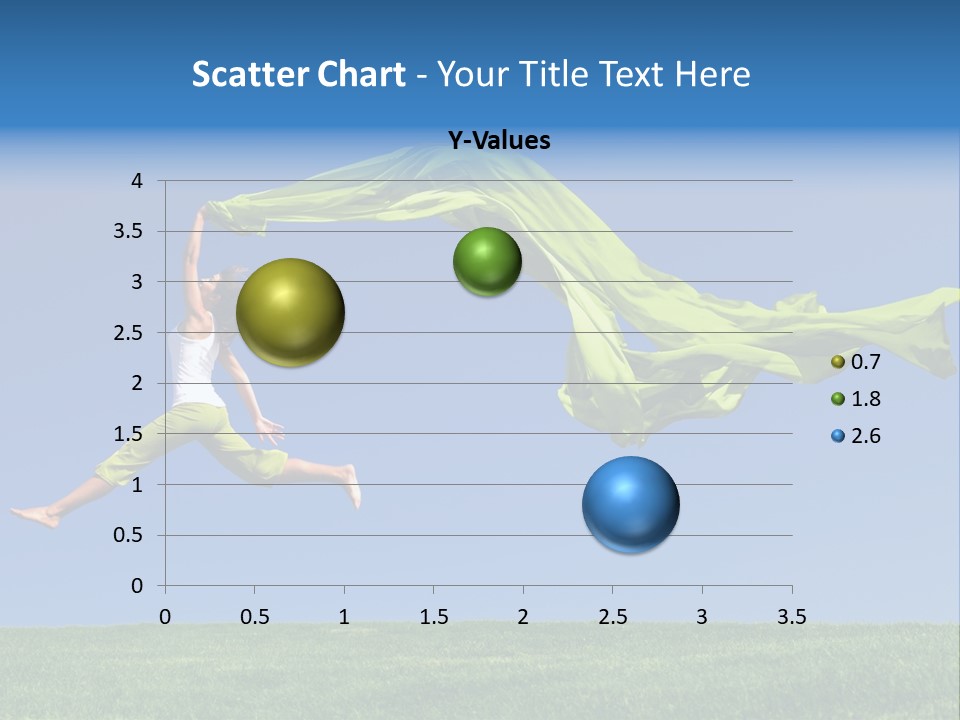 Scatter Chart - Your Title Text Here

Y-Values

4
3.5
3
2.5
2
1.5
1
0.5
0

0 0.5 1 1.5 2 2.5 3 3.5

0.7
1.8
2.6